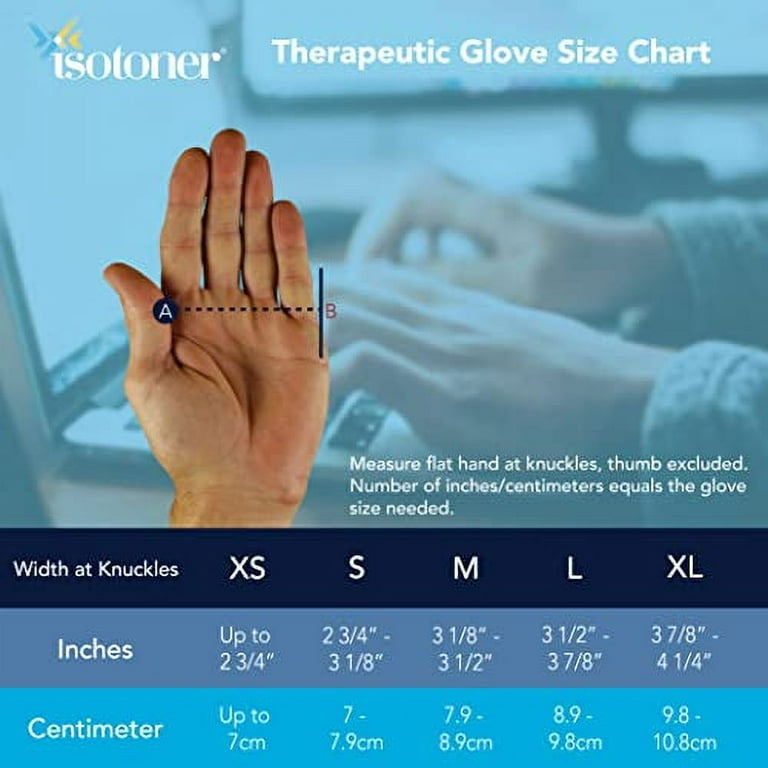 isotoner

Therapeutic Glove Size Chart

A

B

Measure flat hand at knuckles, thumb excluded. Number of inches/centimeters equals the glove size needed.

| Width at Knuckles | XS | S | M | L | XL |
|---|---|---|---|---|---|
| Inches | Up to 2 3/4" | 2 3/4" - 3 1/8" | 3 1/8" - 3 1/2" | 3 1/2" - 3 7/8" | 3 7/8" - 4 1/4" |
| Centimeter | Up to 7cm | 7 - 7.9cm | 7.9 - 8.9cm | 8.9 - 9.8cm | 9.8 - 10.8cm |